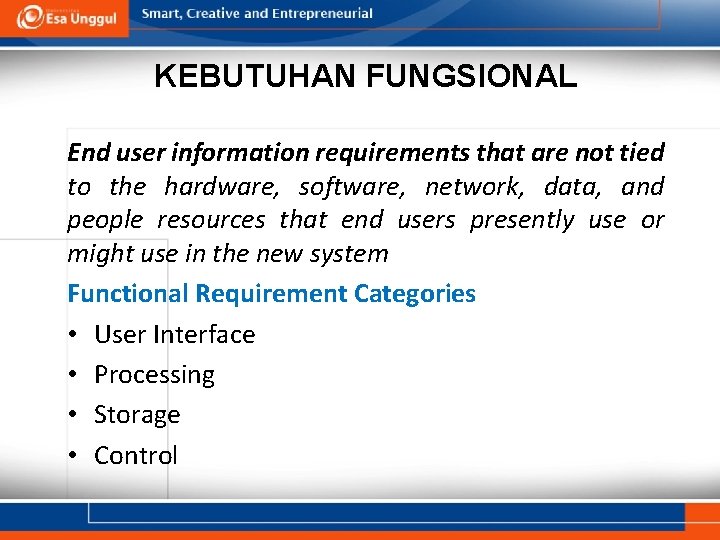 Esa Unggul

Smart, Creative and Entrepreneurial

KEBUTUHAN FUNGSIONAL

End user information requirements that are not tied to the hardware, software, network, data, and people resources that end users presently use or might use in the new system

Functional Requirement Categories

• User Interface
• Processing
• Storage
• Control